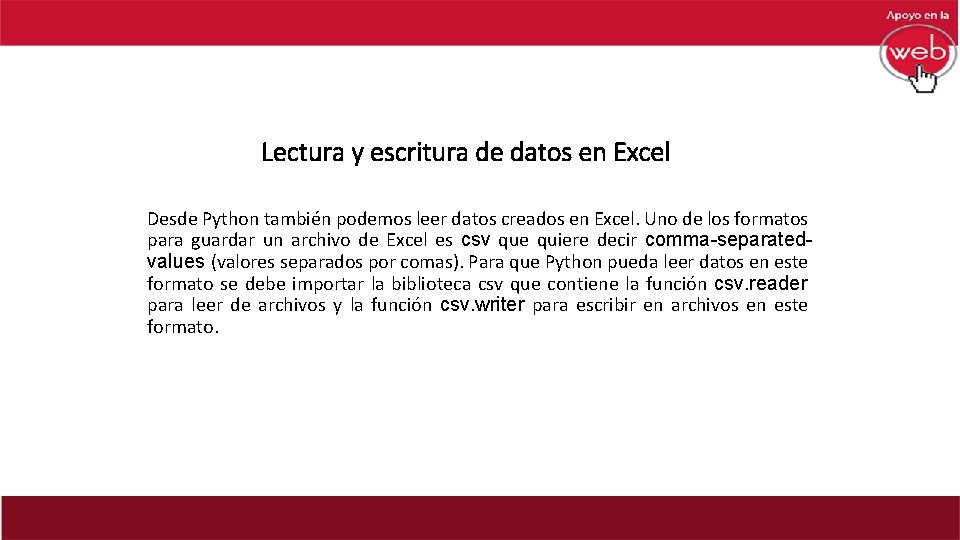 Apoyo en la
web

Lectura y escritura de datos en Excel

Desde Python también podemos leer datos creados en Excel. Uno de los formatos para guardar un archivo de Excel es csv que quiere decir comma-separated-values (valores separados por comas). Para que Python pueda leer datos en este formato se debe importar la biblioteca csv que contiene la función csv.reader para leer de archivos y la función csv.writer para escribir en archivos en este formato.